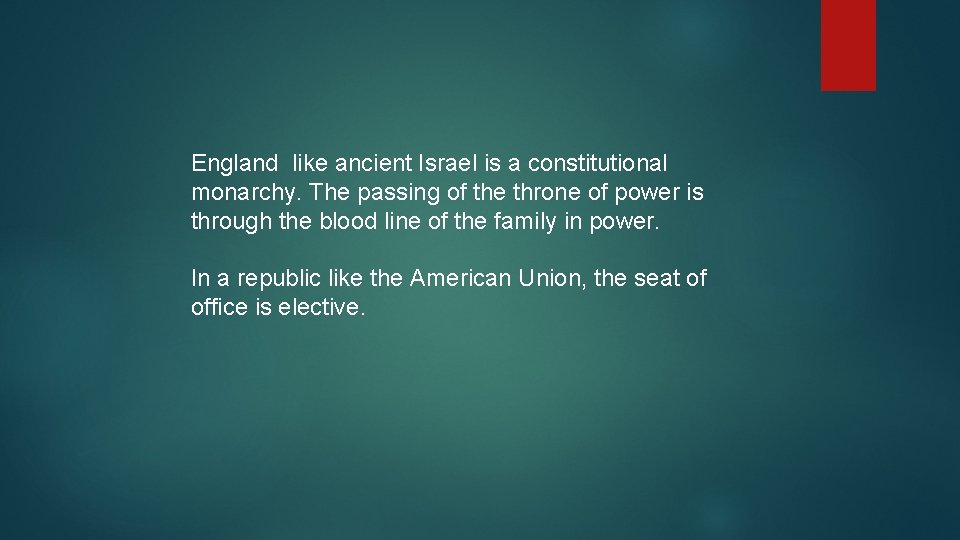 England like ancient Israel is a constitutional monarchy. The passing of the throne of power is through the blood line of the family in power.

In a republic like the American Union, the seat of office is elective.